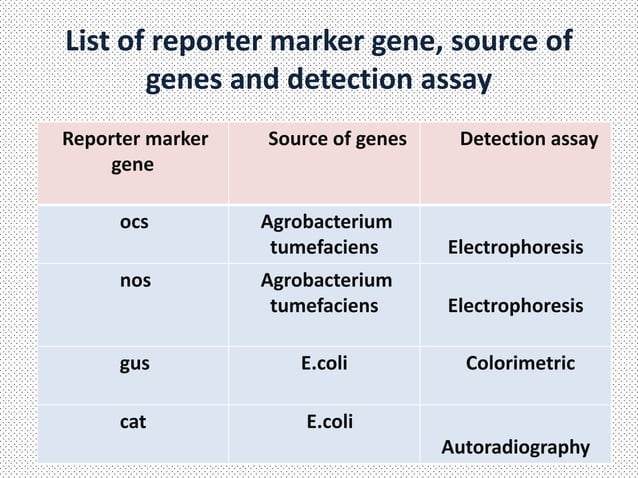 List of reporter marker gene, source of genes and detection assay

| Reporter marker gene | Source of genes | Detection assay |
|---|---|---|
| ocs | Agrobacterium tumefaciens | Electrophoresis |
| nos | Agrobacterium tumefaciens | Electrophoresis |
| gus | E.coli | Colorimetric |
| cat | E.coli | Autoradiography |